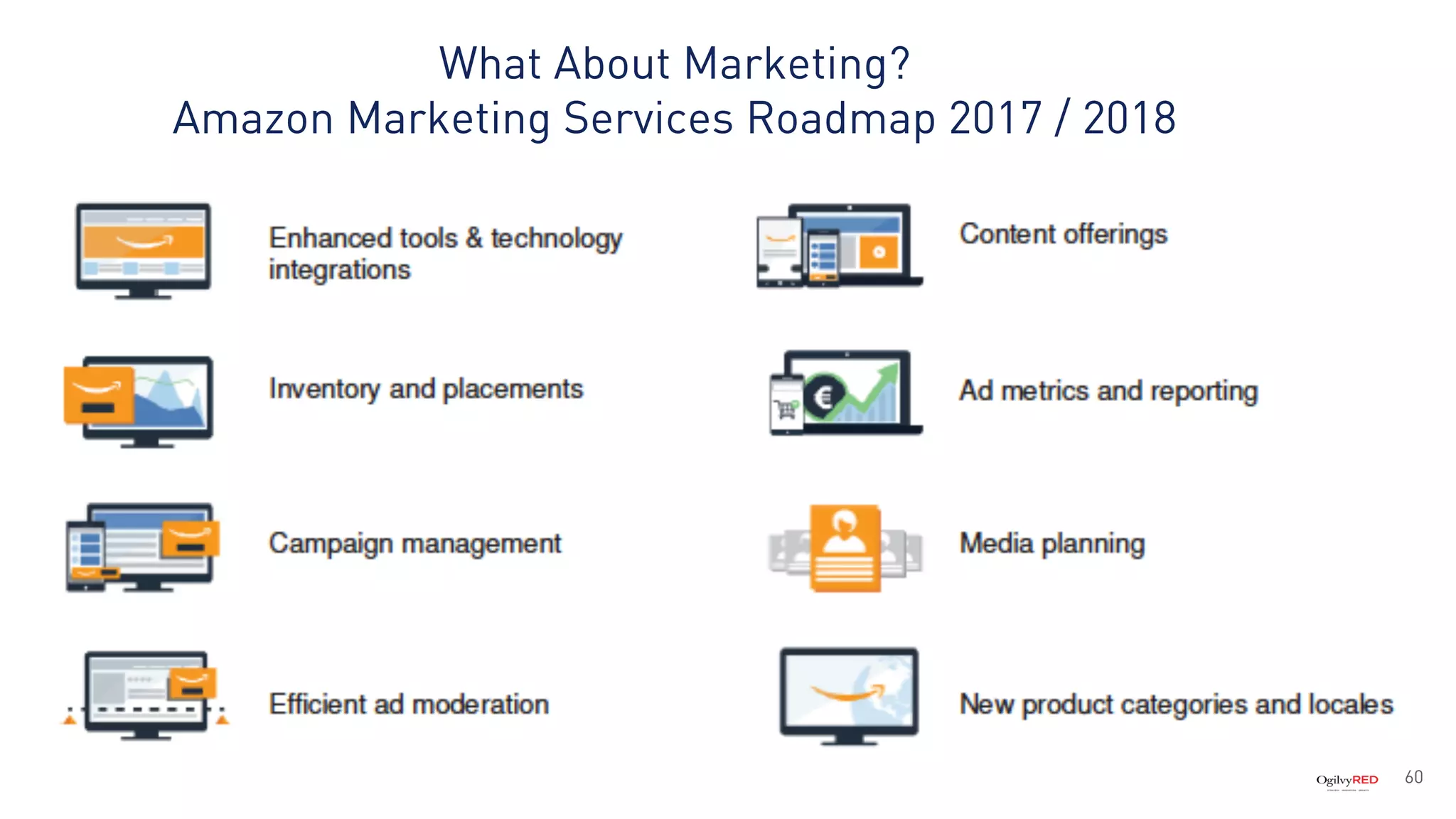 What About Marketing?
Amazon Marketing Services Roadmap 2017 / 2018

Enhanced tools & technology integrations

Inventory and placements

Campaign management

Efficient ad moderation

Content offerings

Ad metrics and reporting

Media planning

New product categories and locales

OgilvyRED

60